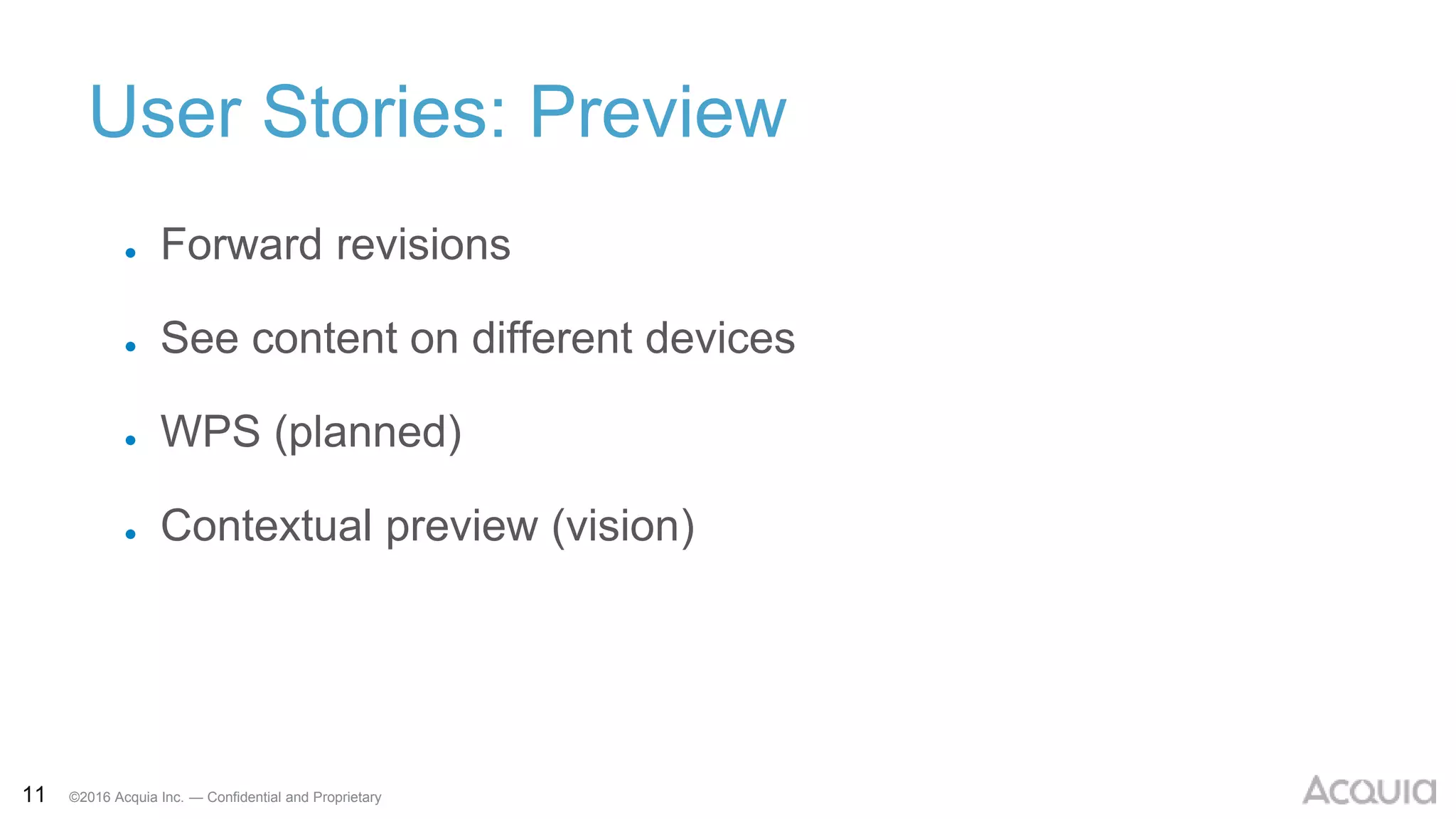 User Stories: Preview

- Forward revisions
- See content on different devices
- WPS (planned)
- Contextual preview (vision)

11 ©2016 Acquia Inc. — Confidential and Proprietary

ACQUIA